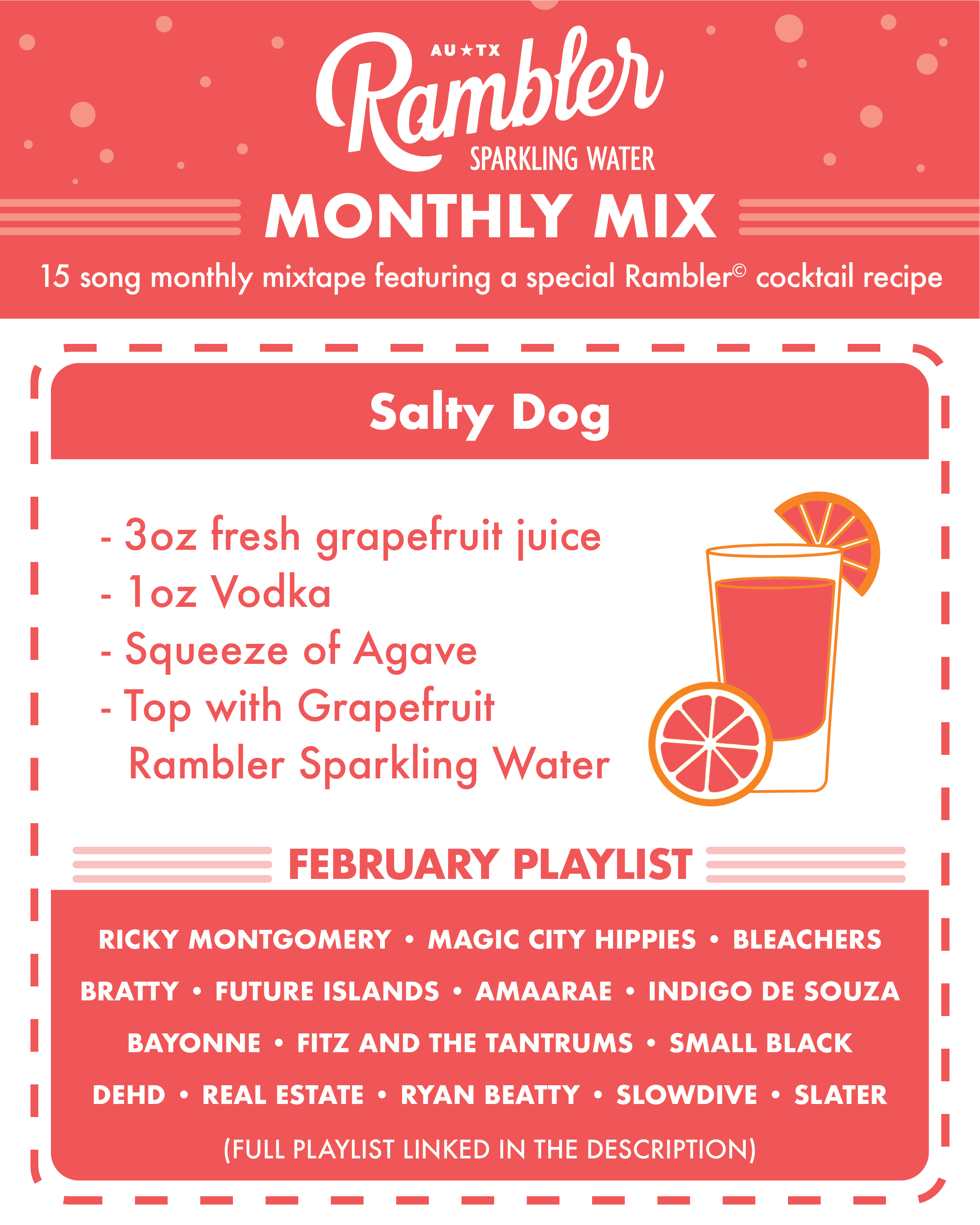 AU★TX
Rambler
SPARKLING WATER
MONTHLY MIX
15 song monthly mixtape featuring a special Rambler© cocktail recipe

Salty Dog

- 3oz fresh grapefruit juice
- 1oz Vodka
- Squeeze of Agave
- Top with Grapefruit Rambler Sparkling Water

FEBRUARY PLAYLIST

RICKY MONTGOMERY • MAGIC CITY HIPPIES • BLEACHERS
BRATTY • FUTURE ISLANDS • AMAARAE • INDIGO DE SOUZA
BAYONNE • FITZ AND THE TANTRUMS • SMALL BLACK
DEHD • REAL ESTATE • RYAN BEATTY • SLOWDIVE • SLATER
(FULL PLAYLIST LINKED IN THE DESCRIPTION)